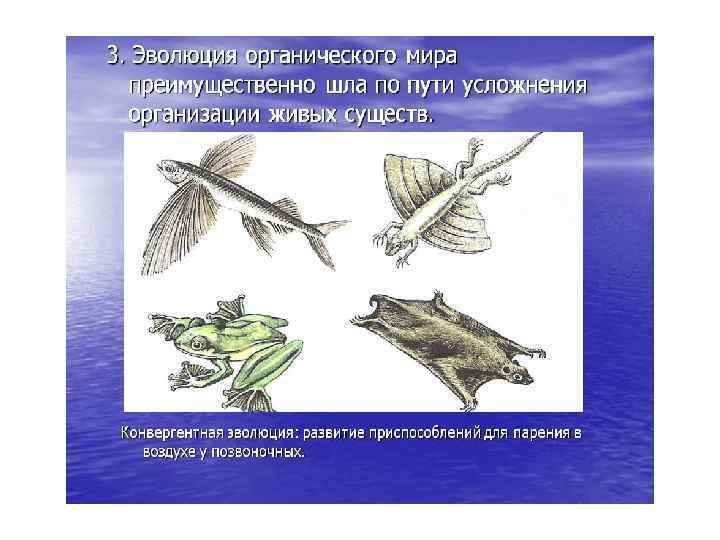 3. Эволюция органического мира преимущественно шла по пути усложнения организации живых существ.

Конвергентная эволюция: развитие приспособлений для парения в воздухе у позвоночных.